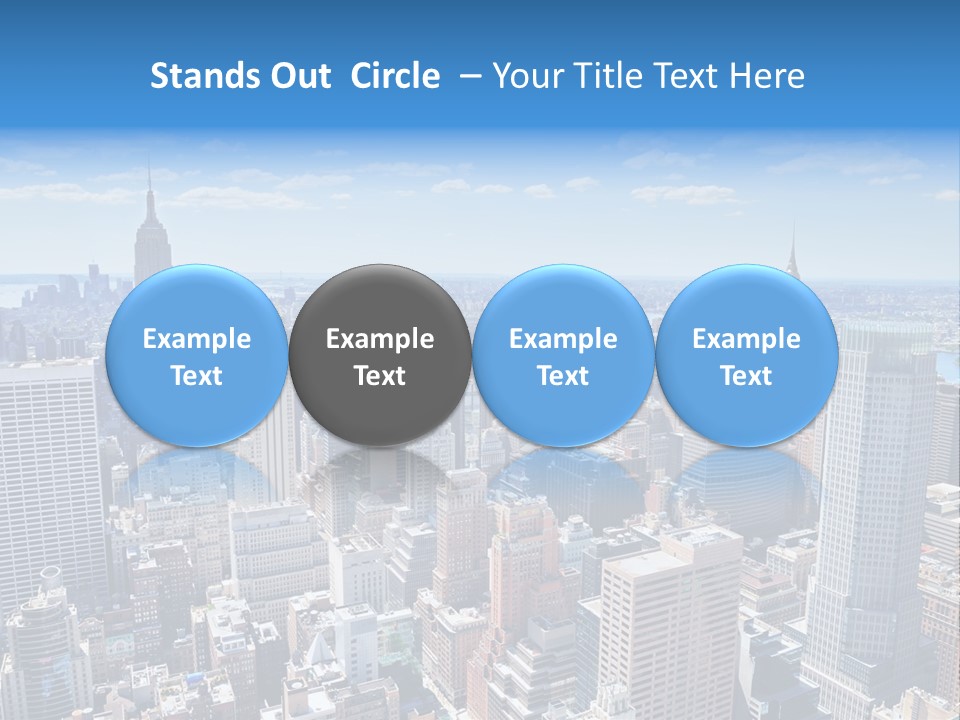 Stands Out Circle – Your Title Text Here

Example Text

Example Text

Example Text

Example Text